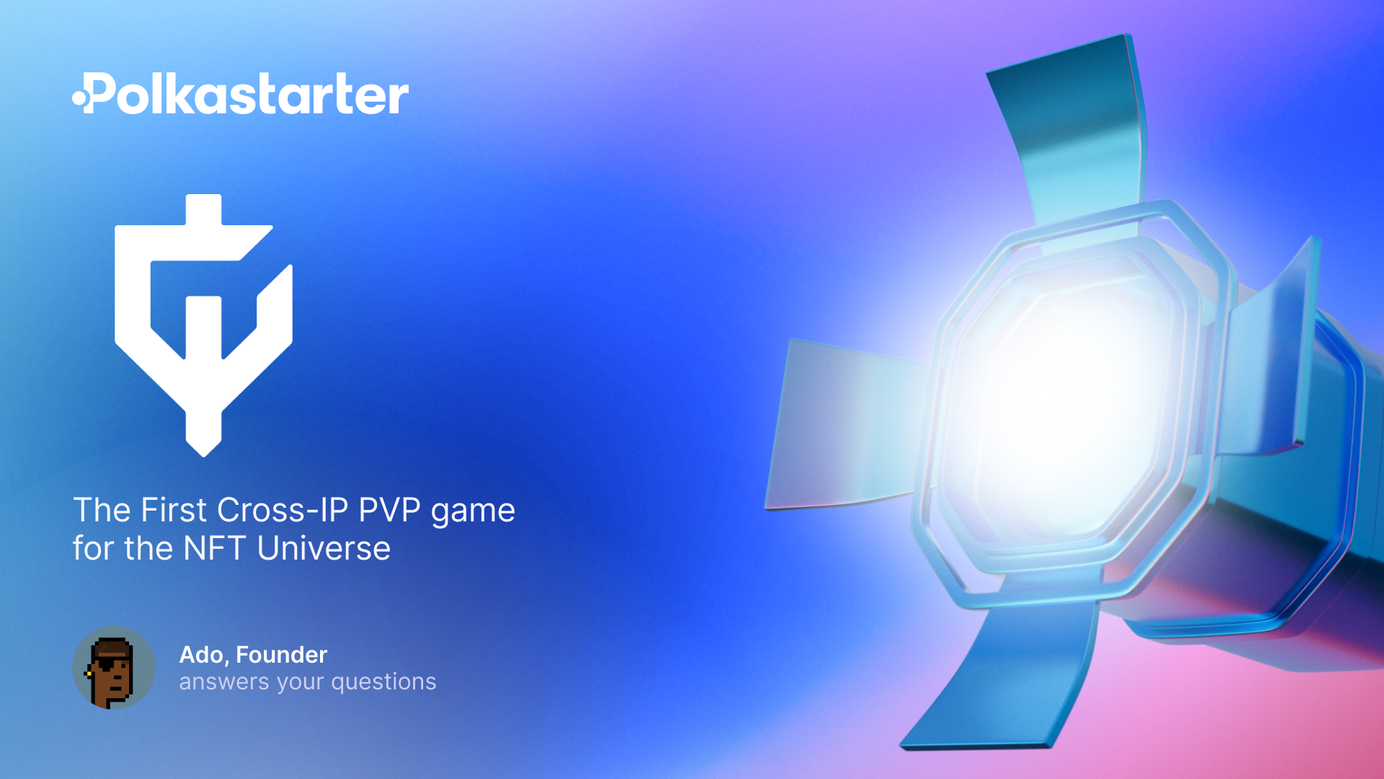 Polkastarter

The First Cross-IP PVP game for the NFT Universe

Ado, Founder
answers your questions